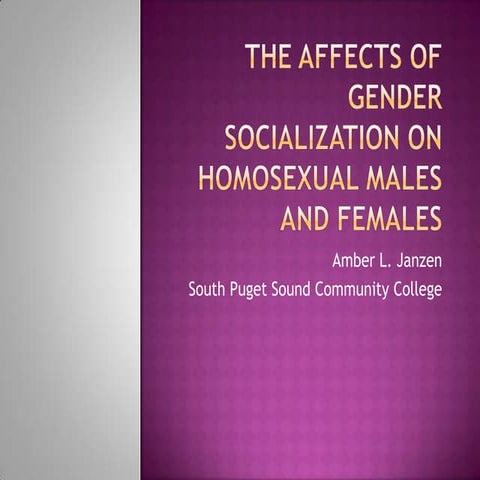 THE AFFECTS OF GENDER SOCIALIZATION ON HOMOSEXUAL MALES AND FEMALES

Amber L. Janzen
South Puget Sound Community College